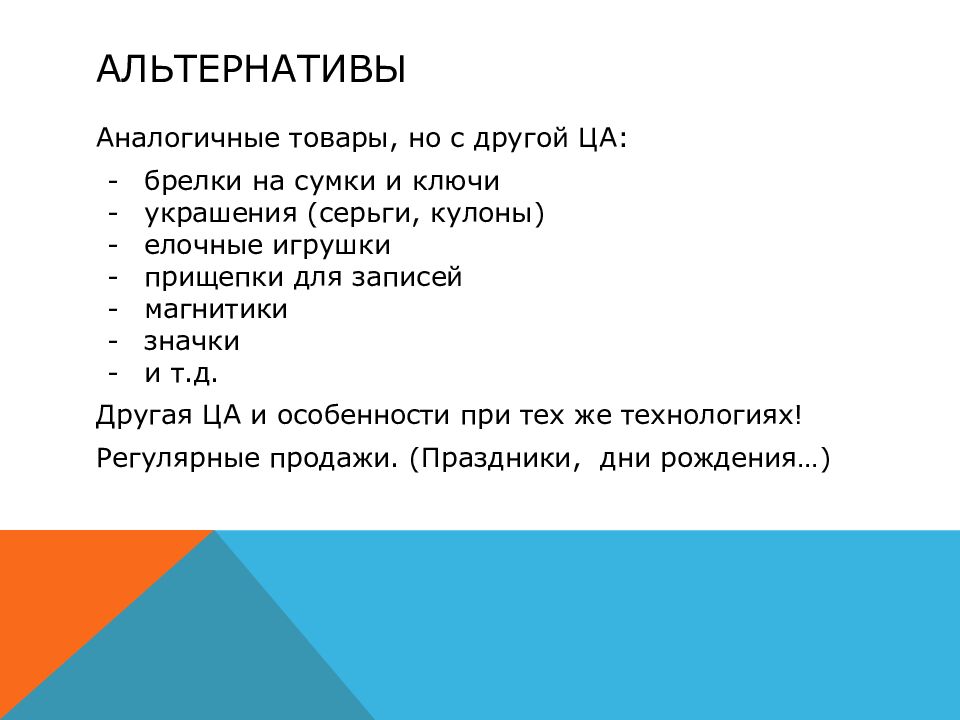 АЛЬТЕРНАТИВЫ

Аналогичные товары, но с другой ЦА:

- брелки на сумки и ключи
- украшения (серьги, кулоны)
- елочные игрушки
- прищепки для записей
- магнитики
- значки
- и т.д.

Другая ЦА и особенности при тех же технологиях!

Регулярные продажи. (Праздники, дни рождения…)